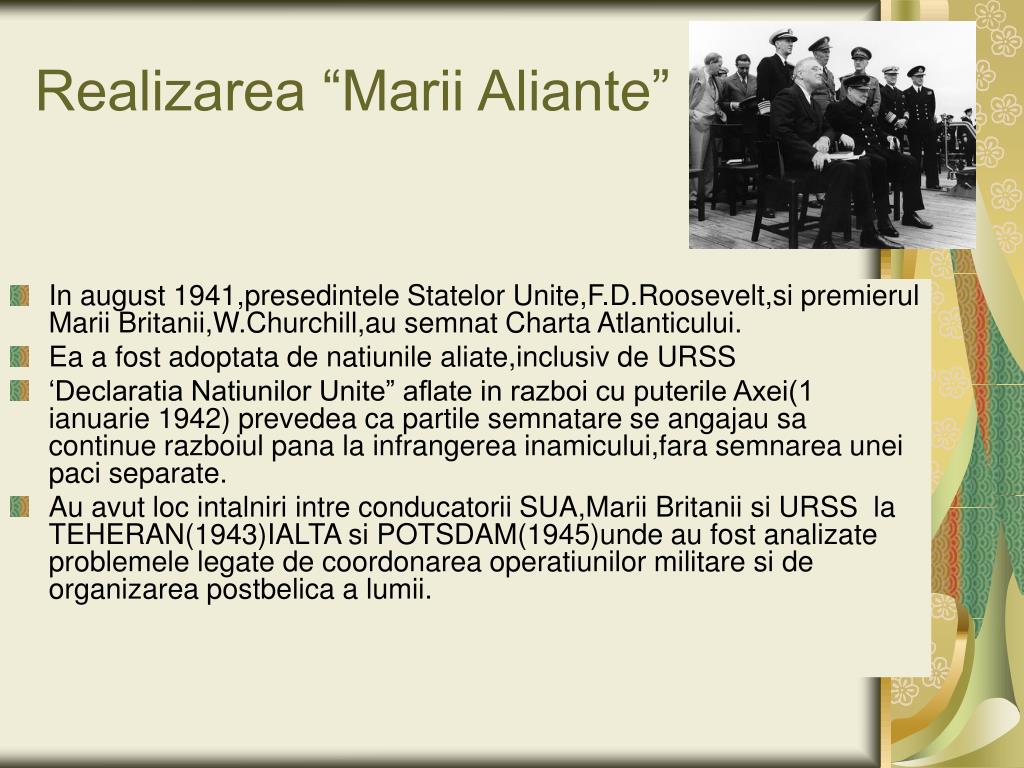 Realizarea “Marii Aliante”

In august 1941,presedintele Statelor Unite,F.D.Roosevelt,si premierul Marii Britanii,W.Churchill,au semnat Charta Atlanticului.

Ea a fost adoptata de natiunile aliate,inclusiv de URSS

‘Declaratia Natiunilor Unite” aflate in razboi cu puterile Axei(1 ianuarie 1942) prevedea ca partile semnatare se angajau sa continue razboiul pana la infrangerea inamicului,fara semnarea unei paci separate.

Au avut loc intalniri intre conducatorii SUA,Marii Britanii si URSS la TEHERAN(1943)IALTA si POTSDAM(1945)unde au fost analizate problemele legate de coordonarea operatiunilor militare si de organizarea postbelica a lumii.